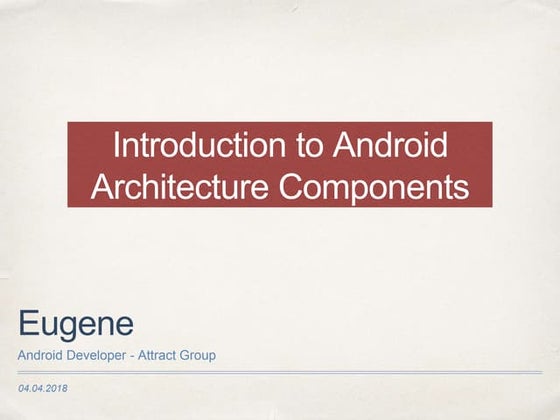 Introduction to Android Architecture Components

Eugene

Android Developer - Attract Group

04.04.2018